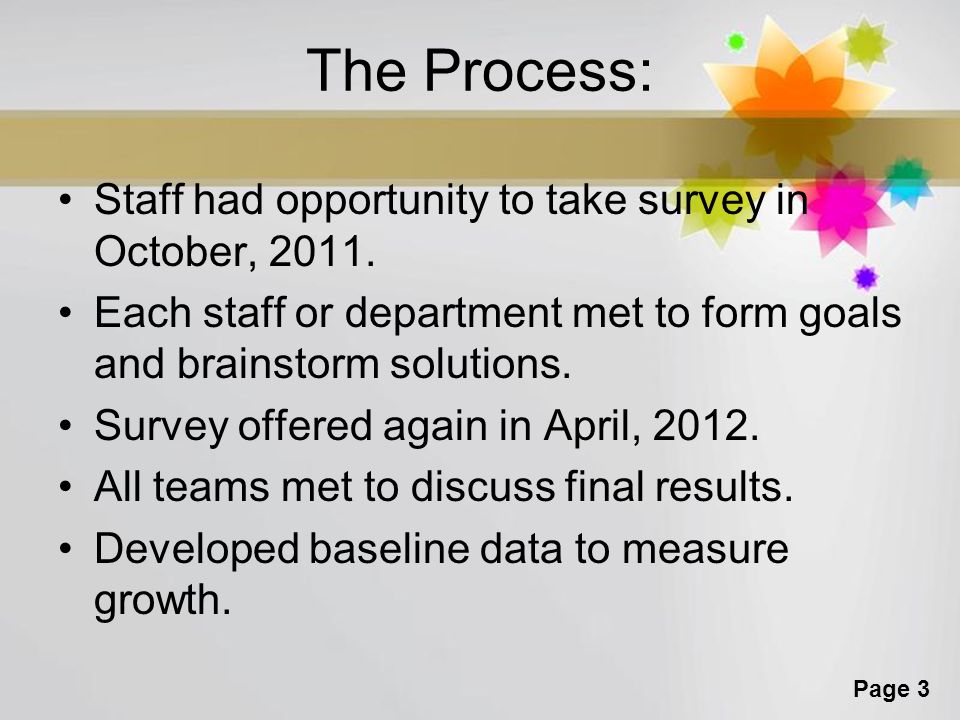 The Process:

• Staff had opportunity to take survey in October, 2011.
• Each staff or department met to form goals and brainstorm solutions.
• Survey offered again in April, 2012.
• All teams met to discuss final results.
• Developed baseline data to measure growth.

Page 3